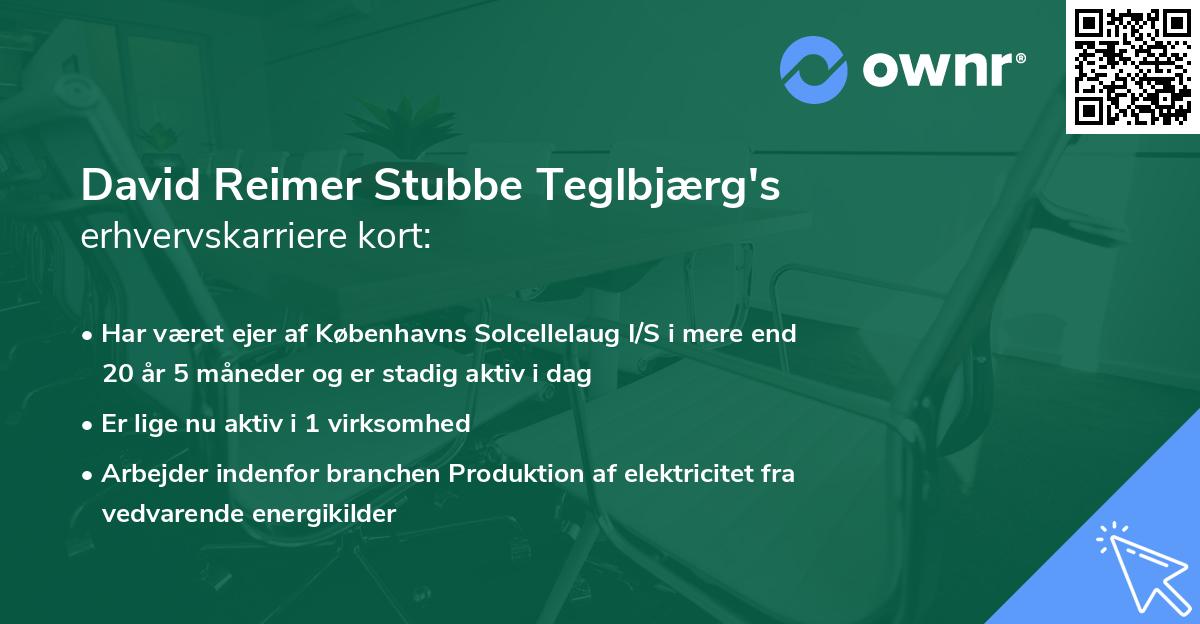 ownr®

David Reimer Stubbe Teglbjærg's erhvervskarriere kort:

• Har været ejer af Københavns Solcellelaug I/S i mere end 20 år 5 måneder og er stadig aktiv i dag

• Er lige nu aktiv i 1 virksomhed

• Arbejder indenfor branchen Produktion af elektricitet fra vedvarende energikilder